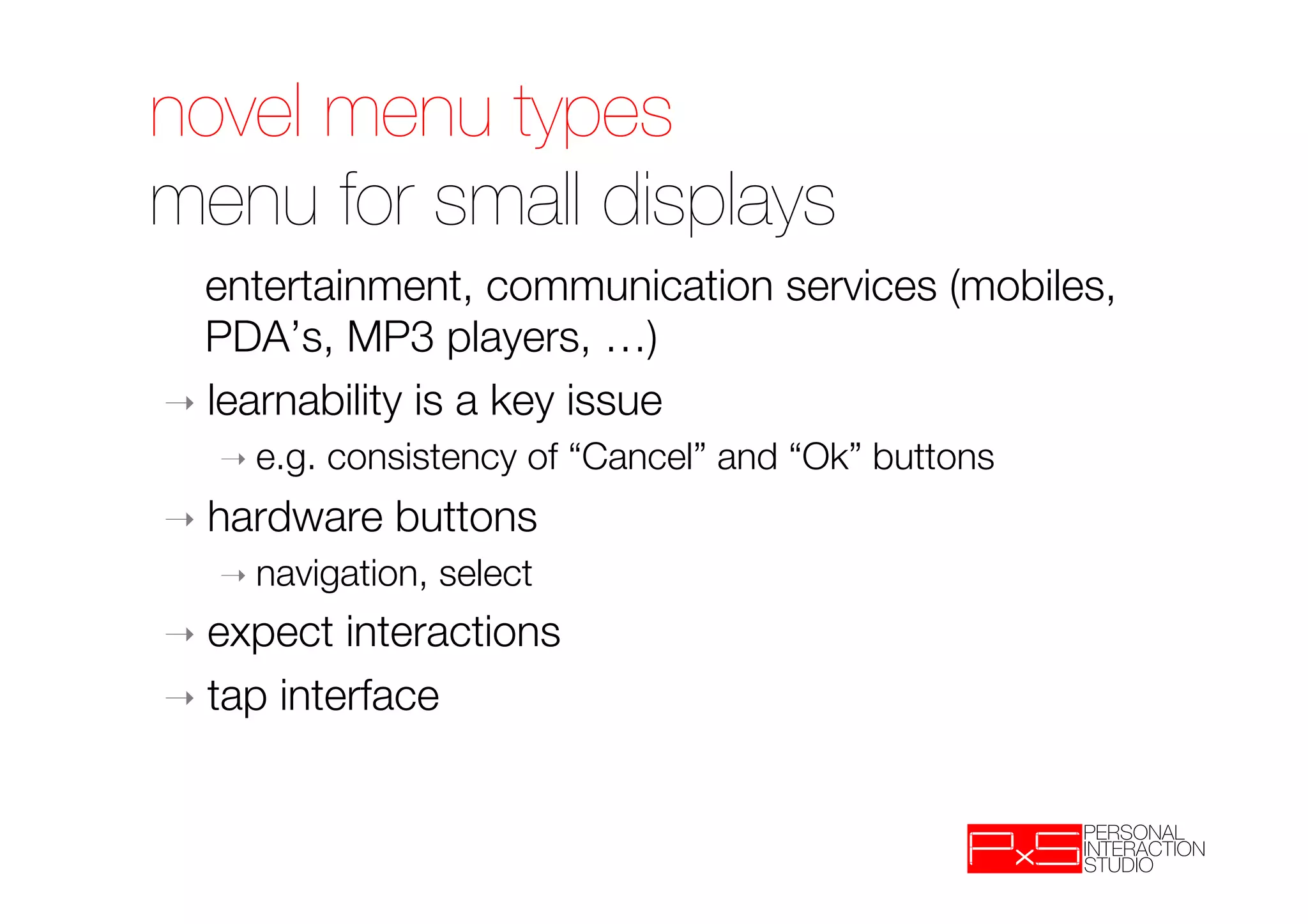 novel menu types
menu for small displays

entertainment, communication services (mobiles, PDA’s, MP3 players, …)

→ learnability is a key issue

→ e.g. consistency of “Cancel” and “Ok” buttons

→ hardware buttons

→ navigation, select

→ expect interactions

→ tap interface

PxS PERSONAL INTERACTION STUDIO